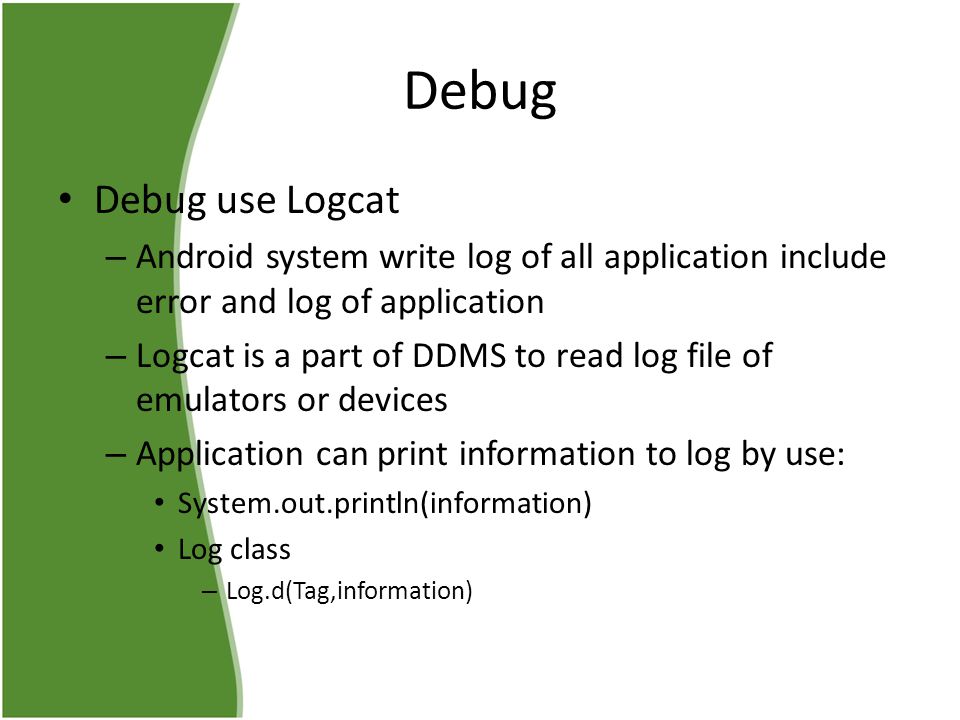 Debug

• Debug use Logcat
– Android system write log of all application include error and log of application
– Logcat is a part of DDMS to read log file of emulators or devices
– Application can print information to log by use:
• System.out.println(information)
• Log class
– Log.d(Tag,information)